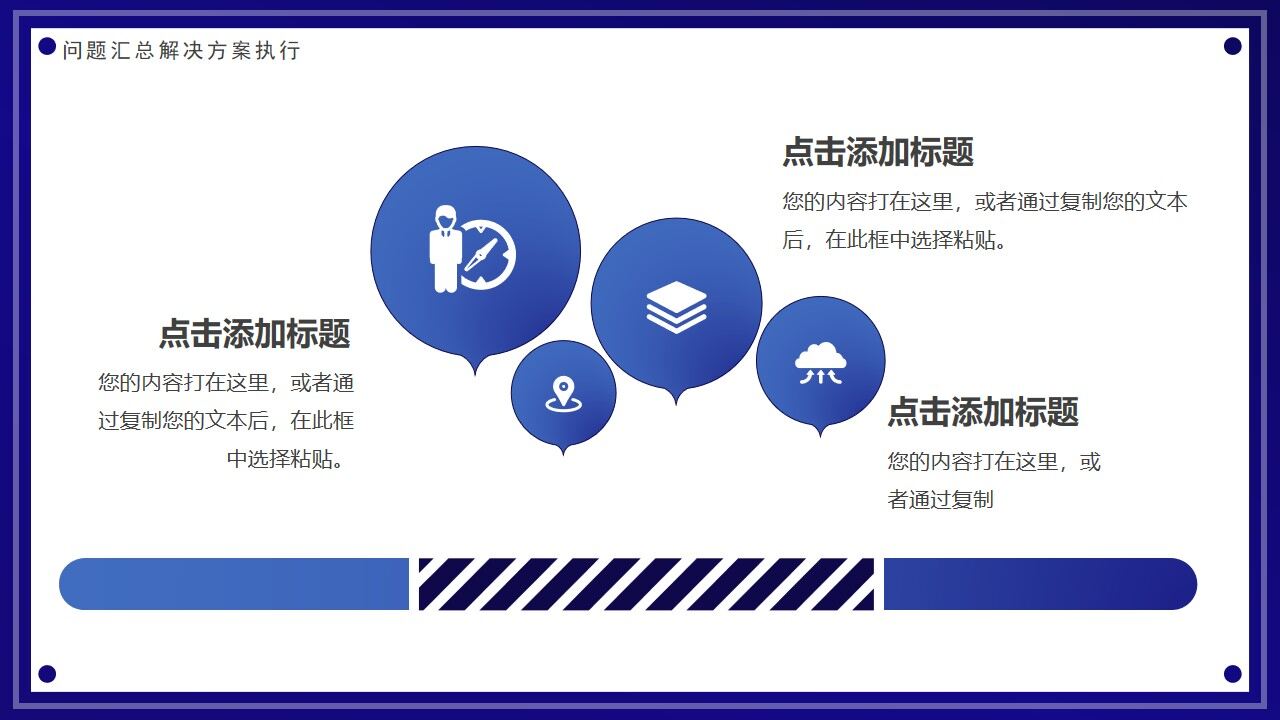 问题汇总解决方案执行

点击添加标题

您的内容打在这里，或者通过复制您的文本后，在此框中选择粘贴。

点击添加标题

您的内容打在这里，或者通过复制您的文本后，在此框中选择粘贴。

点击添加标题

您的内容打在这里，或者通过复制